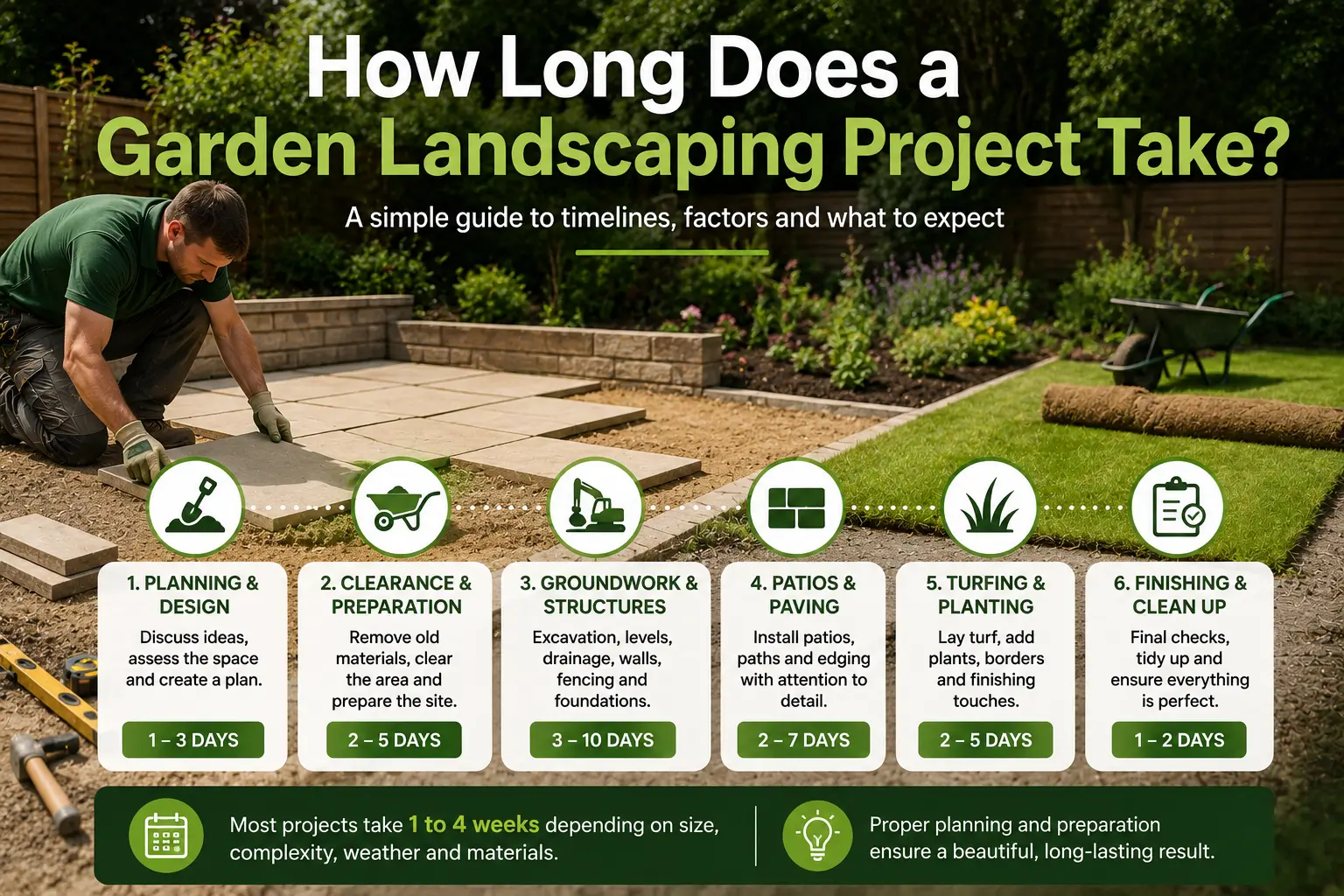 How Long Does a Garden Landscaping Project Take?

A simple guide to timelines, factors and what to expect

1. PLANNING & DESIGN
Discuss ideas, assess the space and create a plan.
1 – 3 DAYS

2. CLEARANCE & PREPARATION
Remove old materials, clear the area and prepare the site.
2 – 5 DAYS

3. GROUNDWORK & STRUCTURES
Excavation, levels, drainage, walls, fencing and foundations.
3 – 10 DAYS

4. PATIOS & PAVING
Install patios, paths and edging with attention to detail.
2 – 7 DAYS

5. TURFING & PLANTING
Lay turf, add plants, borders and finishing touches.
2 – 5 DAYS

6. FINISHING & CLEAN UP
Final checks, tidy up and ensure everything is perfect.
1 – 2 DAYS

Most projects take 1 to 4 weeks depending on size, complexity, weather and materials.

Proper planning and preparation ensure a beautiful, long-lasting result.